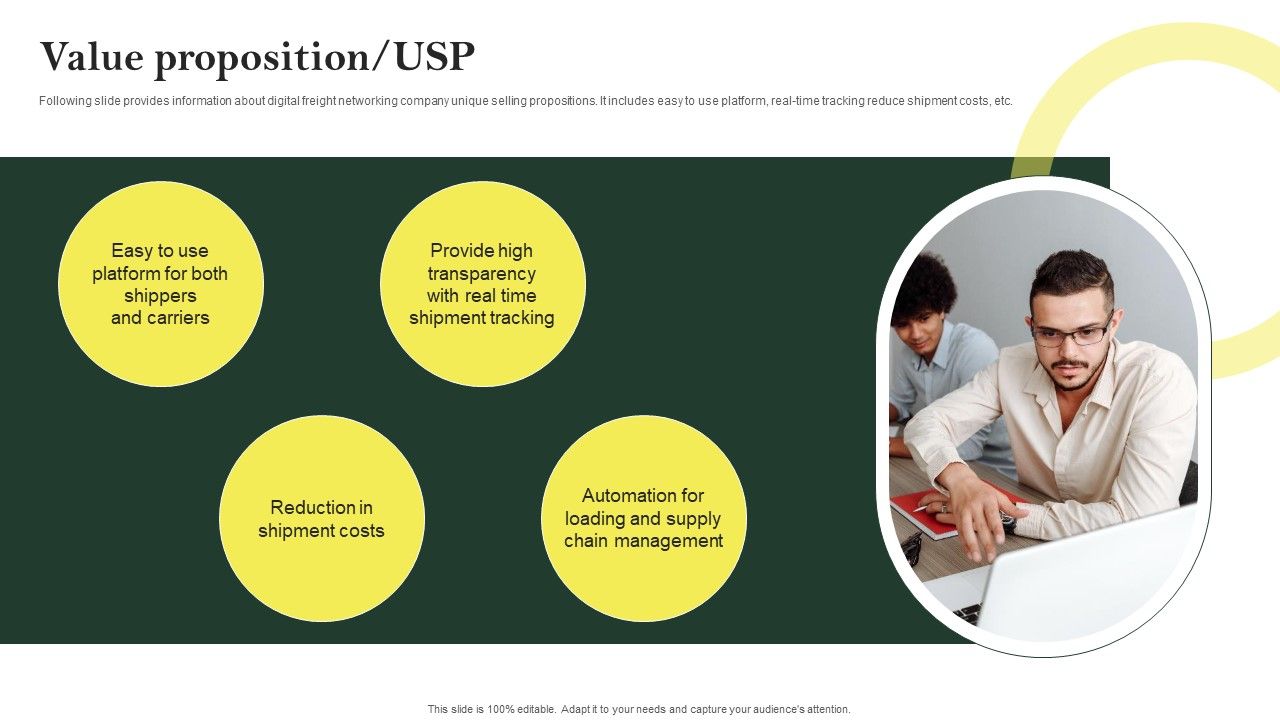 Value proposition/USP

Following slide provides information about digital freight networking company unique selling propositions. It includes easy to use platform, real-time tracking reduce shipment costs, etc.

Easy to use platform for both shippers and carriers

Provide high transparency with real time shipment tracking

Reduction in shipment costs

Automation for loading and supply chain management

This slide is 100% editable. Adapt it to your needs and capture your audience's attention.